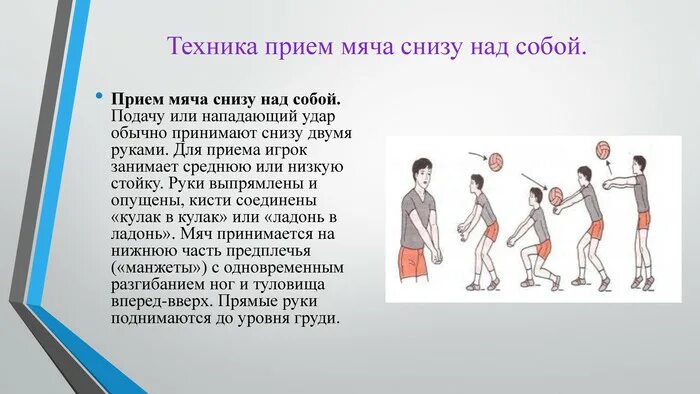 Техника прием мяча снизу над собой.

• **Прием мяча снизу над собой.** Подачу или нападающий удар обычно принимают снизу двумя руками. Для приема игрок занимает среднюю или низкую стойку. Руки выпрямлены и опущены, кисти соединены «кулак в кулак» или «ладонь в ладонь». Мяч принимается на нижнюю часть предплечья («манжеты») с одновременным разгибанием ног и туловища вперед-вверх. Прямые руки поднимаются до уровня груди.